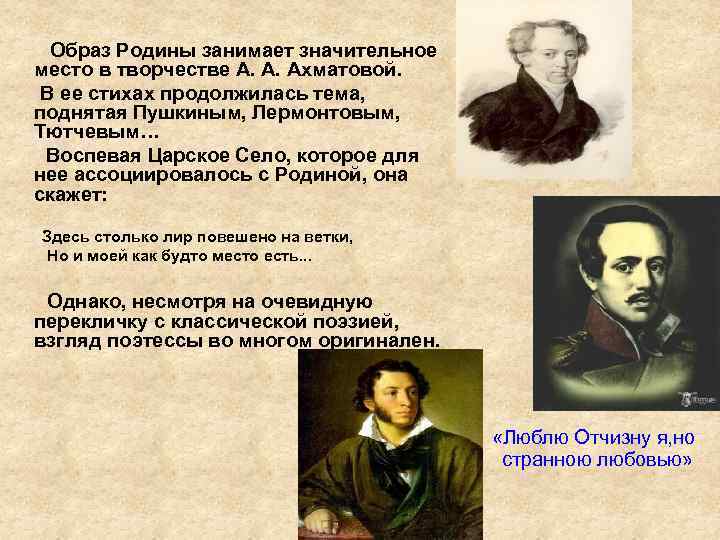 Образ Родины занимает значительное место в творчестве А. А. Ахматовой.

В ее стихах продолжилась тема, поднятая Пушкиным, Лермонтовым, Тютчевым…

Воспевая Царское Село, которое для нее ассоциировалось с Родиной, она скажет:

Здесь столько лир повешено на ветки,
Но и моей как будто место есть...

Однако, несмотря на очевидную перекличку с классической поэзией, взгляд поэтессы во многом оригинален.

«Люблю Отчизну я,но странною любовью»